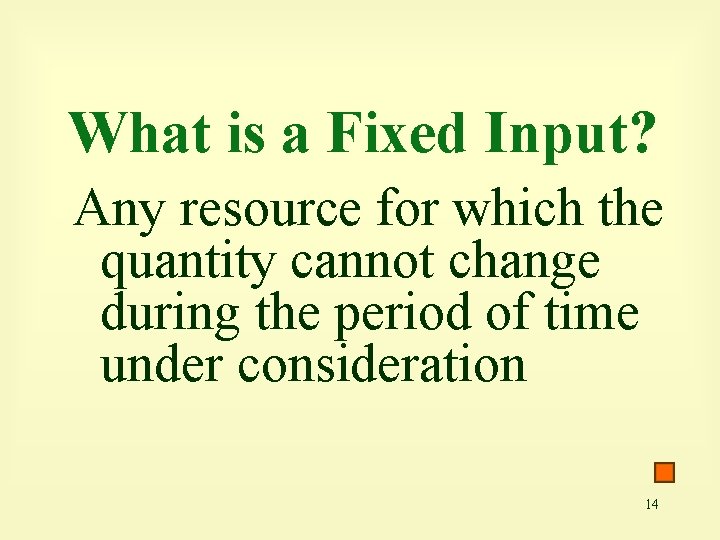 What is a Fixed Input?

Any resource for which the quantity cannot change during the period of time under consideration

14